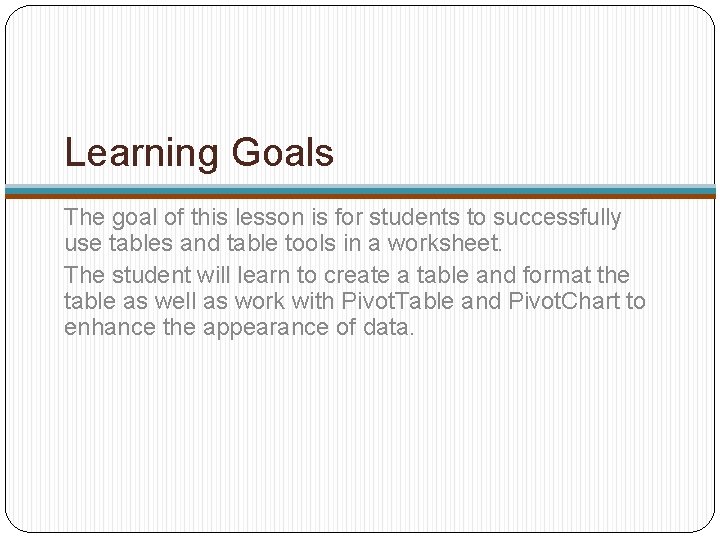 Learning Goals

The goal of this lesson is for students to successfully use tables and table tools in a worksheet.

The student will learn to create a table and format the table as well as work with PivotTable and PivotChart to enhance the appearance of data.